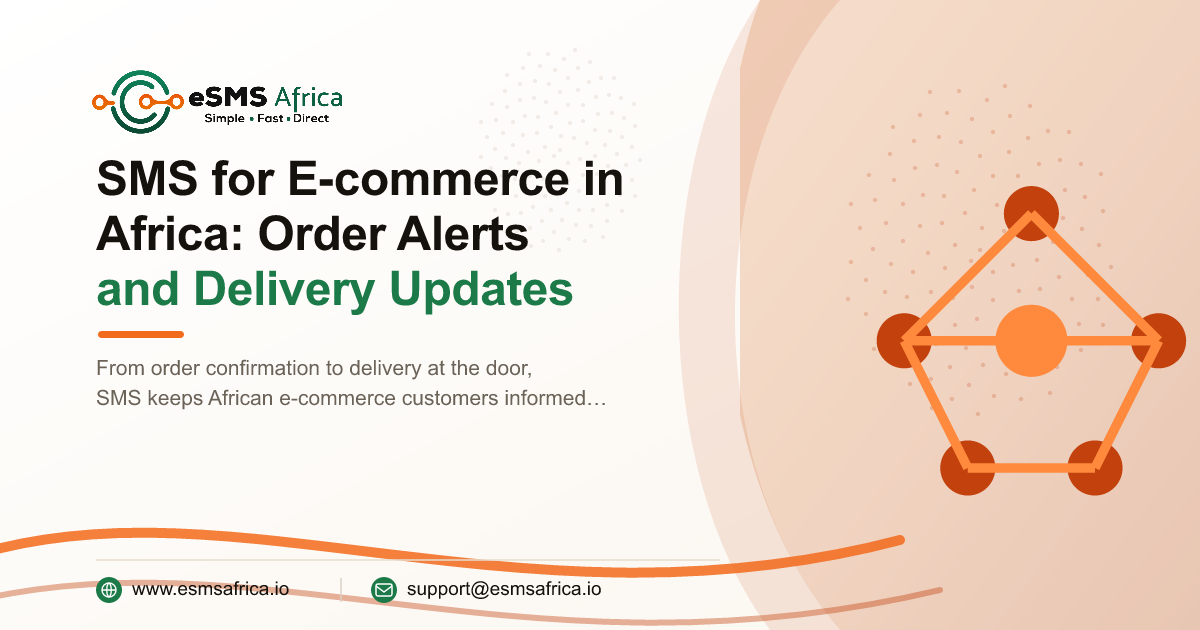 eSMS Africa
Simple • Fast • Direct

SMS for E-commerce in Africa: Order Alerts and Delivery Updates

From order confirmation to delivery at the door, SMS keeps African e-commerce customers informed…

www.esmsafrica.io

support@esmsafrica.io